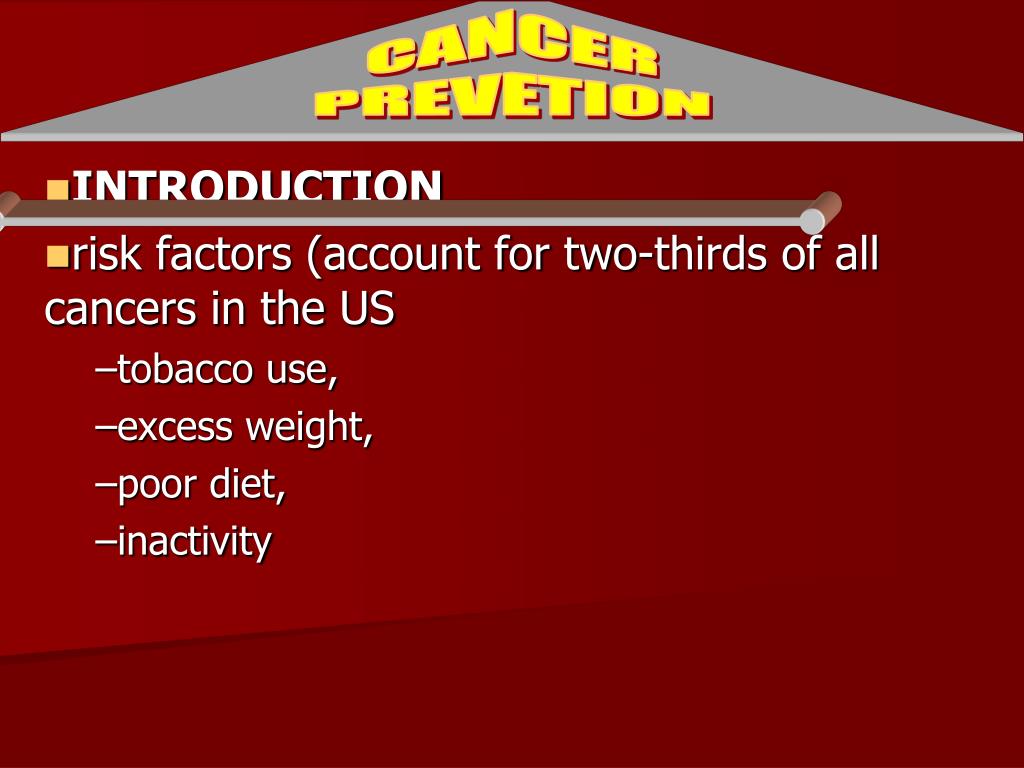 CANCER PREVETION

INTRODUCTION

risk factors (account for two-thirds of all cancers in the US

–tobacco use,

–excess weight,

–poor diet,

–inactivity